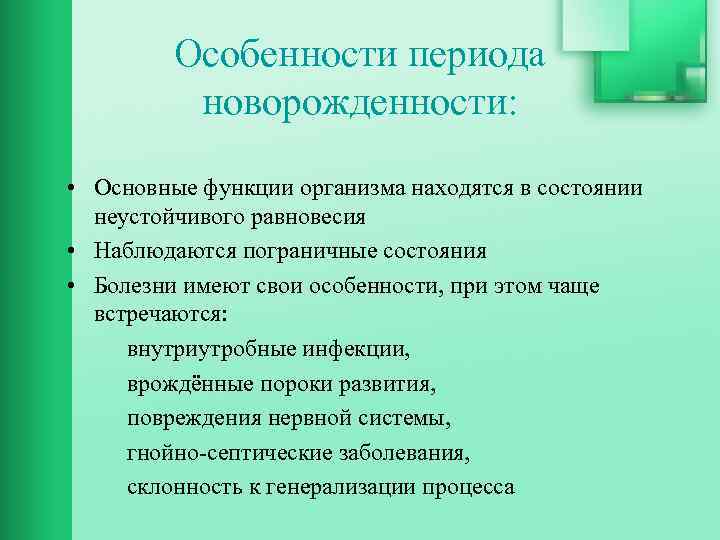 Особенности периода новорожденности:

• Основные функции организма находятся в состоянии неустойчивого равновесия
• Наблюдаются пограничные состояния
• Болезни имеют свои особенности, при этом чаще встречаются:
внутриутробные инфекции,
врождённые пороки развития,
повреждения нервной системы,
гнойно-септические заболевания,
склонность к генерализации процесса